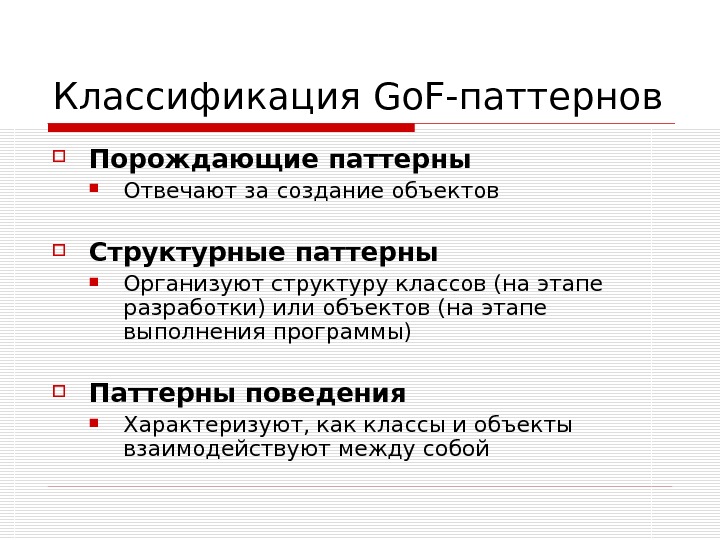 Классификация GoF-паттернов

Порождающие паттерны

Отвечают за создание объектов

Структурные паттерны

Организуют структуру классов (на этапе разработки) или объектов (на этапе выполнения программы)

Паттерны поведения

Характеризуют, как классы и объекты взаимодействуют между собой